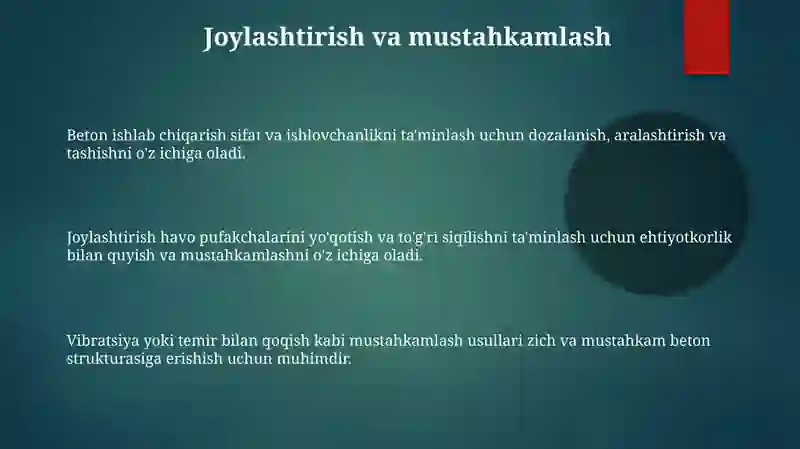 Joylashtirish va mustahkamlash

Beton ishlab chiqarish sifat va ishlovchanlikni ta'minlash uchun dozalanish, aralashtirish va tashishni o'z ichiga oladi.

Joylashtirish havo pufakchalarini yo'qotish va to'g'ri siqilishni ta'minlash uchun ehtiyotkorlik bilan quyish va mustahkamlashni o'z ichiga oladi.

Vibratsiya yoki temir bilan qoqish kabi mustahkamlash usullari zich va mustahkam beton strukturasiga erishish uchun muhimdir.